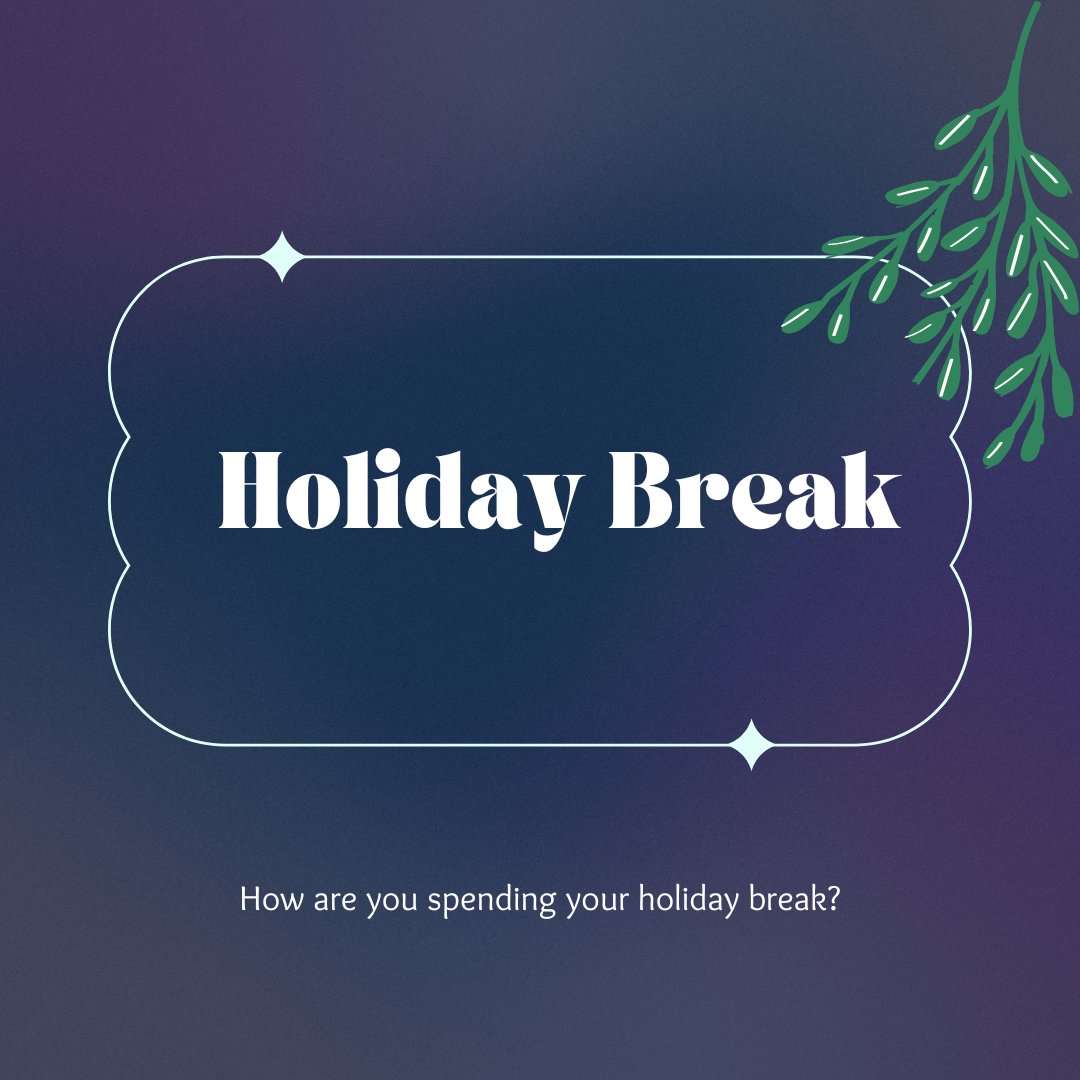 Holiday Break

How are you spending your holiday break?